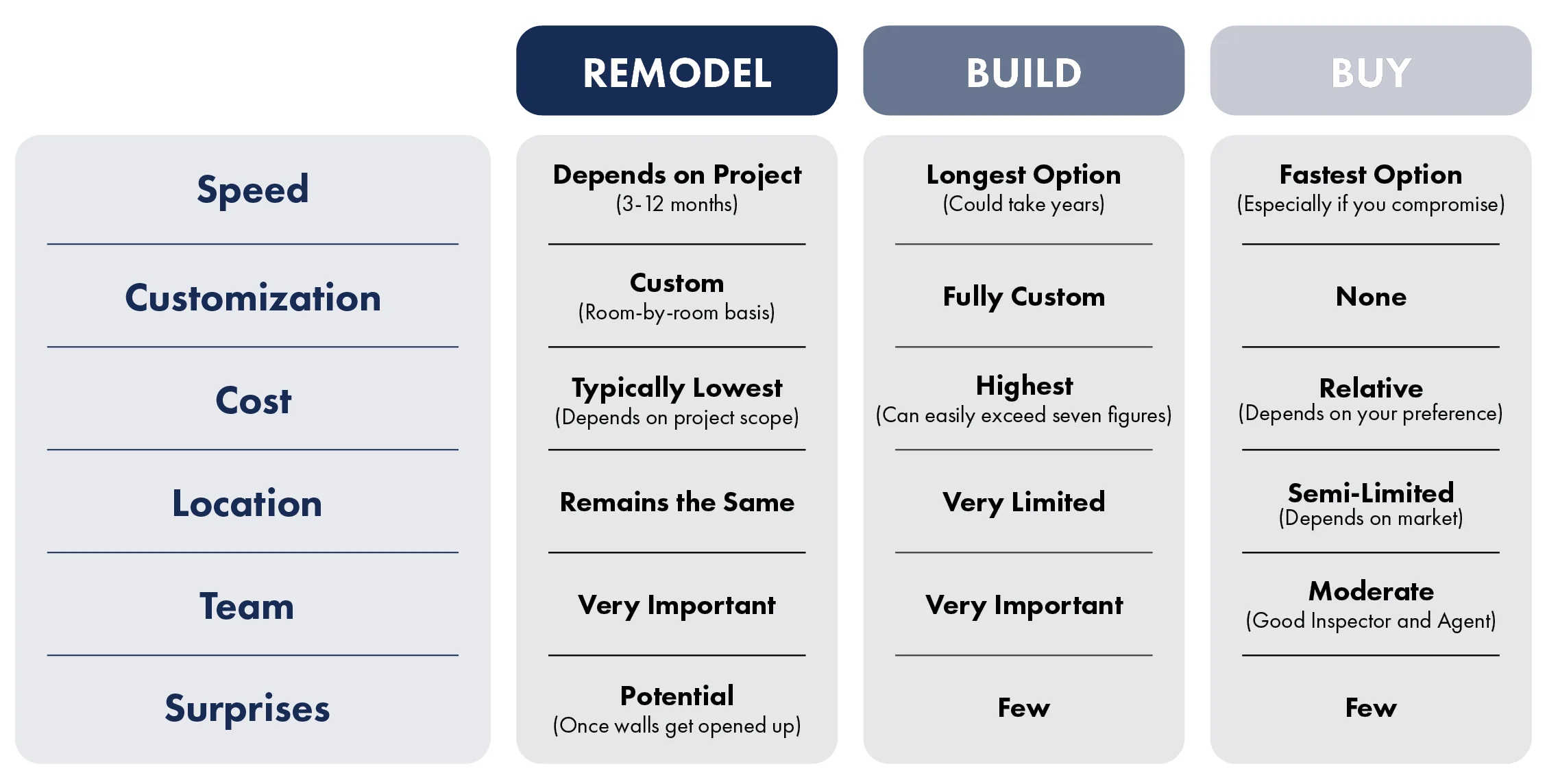 |  | REMODEL | BUILD | BUY |
|---|---|---|---|
| Speed | Depends on Project (3-12 months) | Longest Option (Could take years) | Fastest Option (Especially if you compromise) |
| Customization | Custom (Room-by-room basis) | Fully Custom | None |
| Cost | Typically Lowest (Depends on project scope) | Highest (Can easily exceed seven figures) | Relative (Depends on your preference) |
| Location | Remains the Same | Very Limited | Semi-Limited (Depends on market) |
| Team | Very Important | Very Important | Moderate (Good Inspector and Agent) |
| Surprises | Potential (Once walls get opened up) | Few | Few |